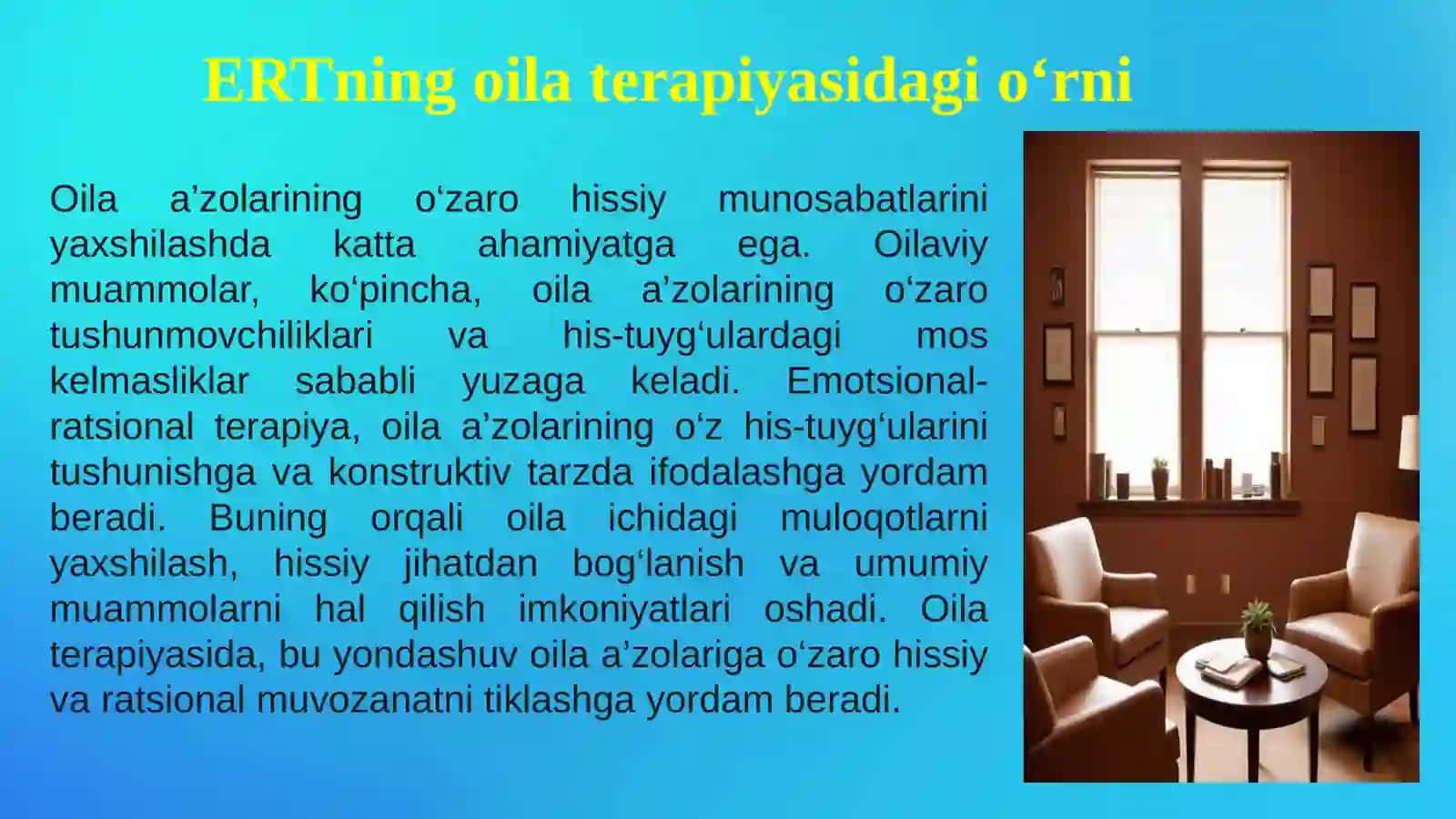 ERTning oila terapiyasidagi o‘rni

Oila a’zolarining o‘zaro hissiy munosabatlarini yaxshilashda katta ahamiyatga ega. Oilaviy muammolar, ko‘pincha, oila a’zolarining o‘zaro tushunmovchiliklari va his-tuyg‘ulardagi mos kelmasliklar sababli yuzaga keladi. Emotsional-ratsional terapiya, oila a’zolarining o‘z his-tuyg‘ularini tushunishga va konstruktiv tarzda ifodalashga yordam beradi. Buning orqali oila ichidagi muloqotlarni yaxshilash, hissiy jihatdan bog‘lanish va umumiy muammolarni hal qilish imkoniyatlari oshadi. Oila terapiyasida, bu yondashuv oila a’zolariga o‘zaro hissiy va ratsional muvozanatni tiklashga yordam beradi.